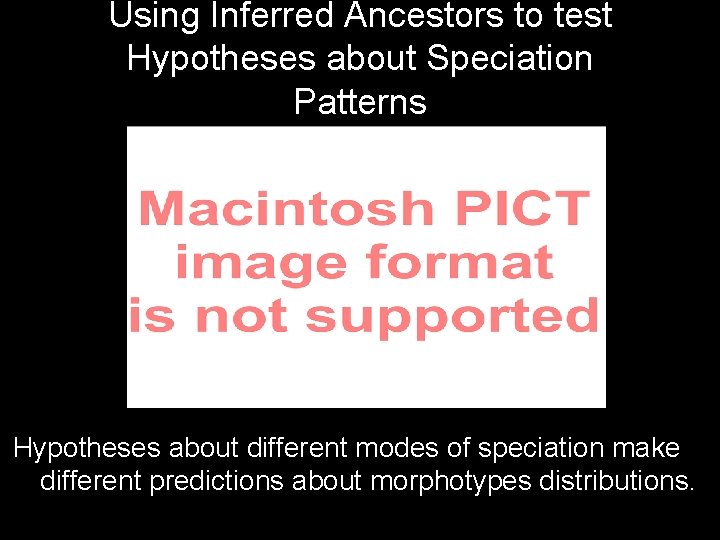 Using Inferred Ancestors to test Hypotheses about Speciation Patterns

Macintosh PICT image format is not supported

Hypotheses about different modes of speciation make different predictions about morphotypes distributions.